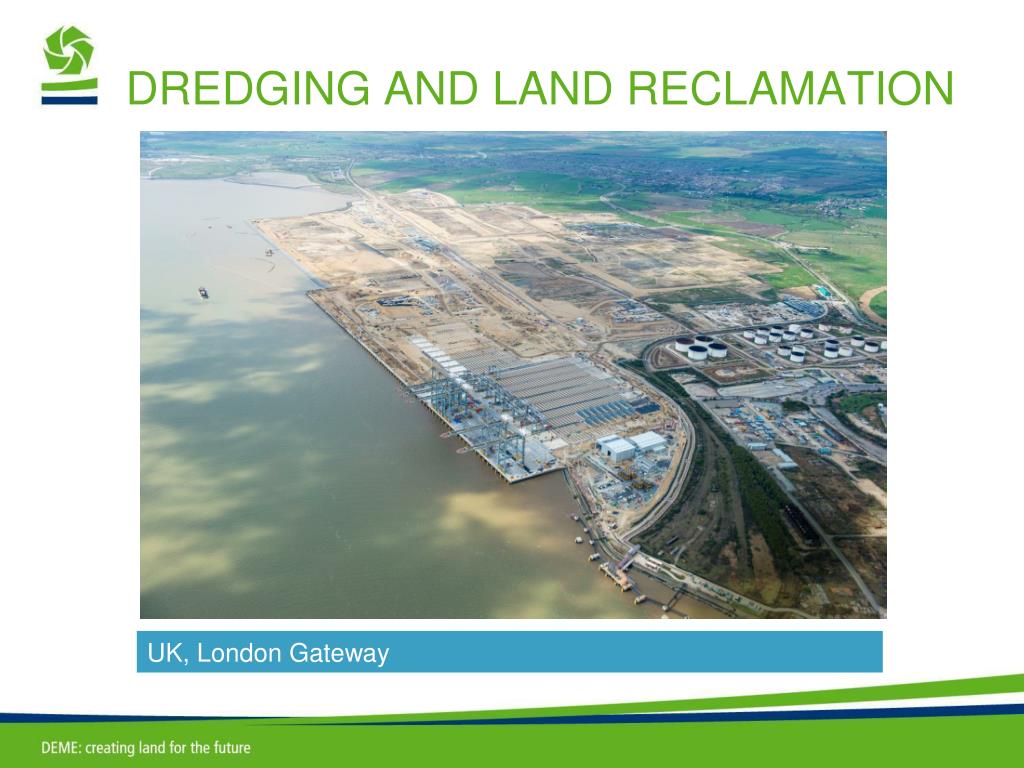 DREDGING AND LAND RECLAMATION

UK, London Gateway

DEME: creating land for the future